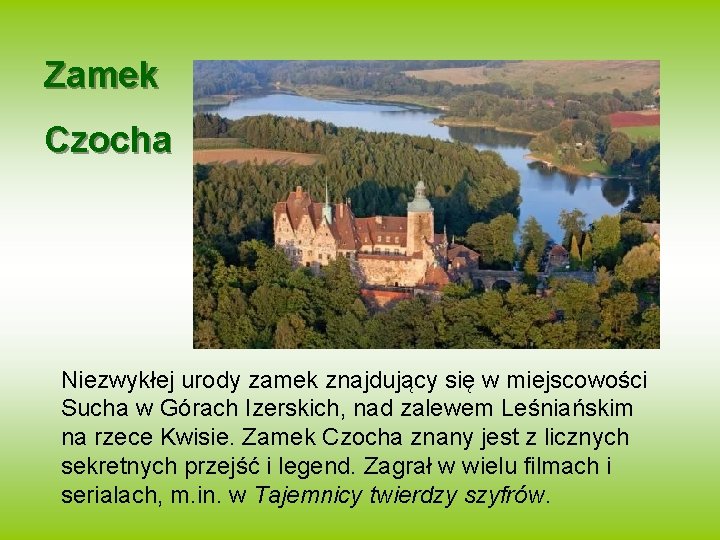 Zamek Czocha

Niezwykłej urody zamek znajdujący się w miejscowości Sucha w Górach Izerskich, nad zalewem Leśniańskim na rzece Kwisie. Zamek Czocha znany jest z licznych sekretnych przejść i legend. Zagrał w wielu filmach i serialach, m.in. w Tajemnicy twierdzy szyfrów.